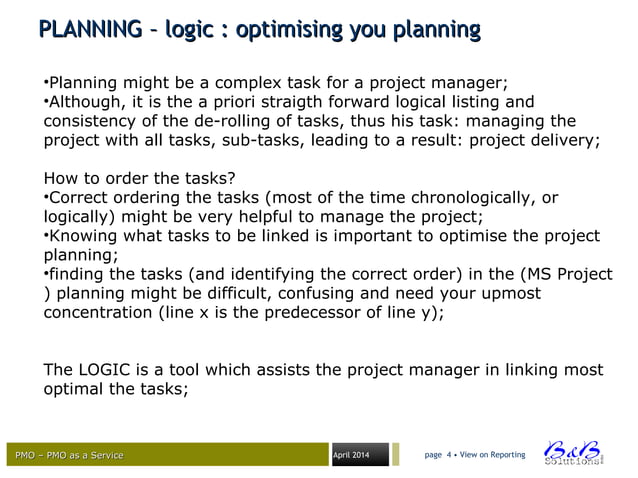 PLANNING – logic : optimising you planning

•Planning might be a complex task for a project manager;
•Although, it is the a priori straigth forward logical listing and consistency of the de-rolling of tasks, thus his task: managing the project with all tasks, sub-tasks, leading to a result: project delivery;

How to order the tasks?
•Correct ordering the tasks (most of the time chronologically, or logically) might be very helpful to manage the project;
•Knowing what tasks to be linked is important to optimise the project planning;
•finding the tasks (and identifying the correct order) in the (MS Project ) planning might be difficult, confusing and need your upmost concentration (line x is the predecessor of line y);

The LOGIC is a tool which assists the project manager in linking most optimal the tasks;

PMO – PMO as a Service

April 2014

page 4 • View on Reporting

B&B Solutions